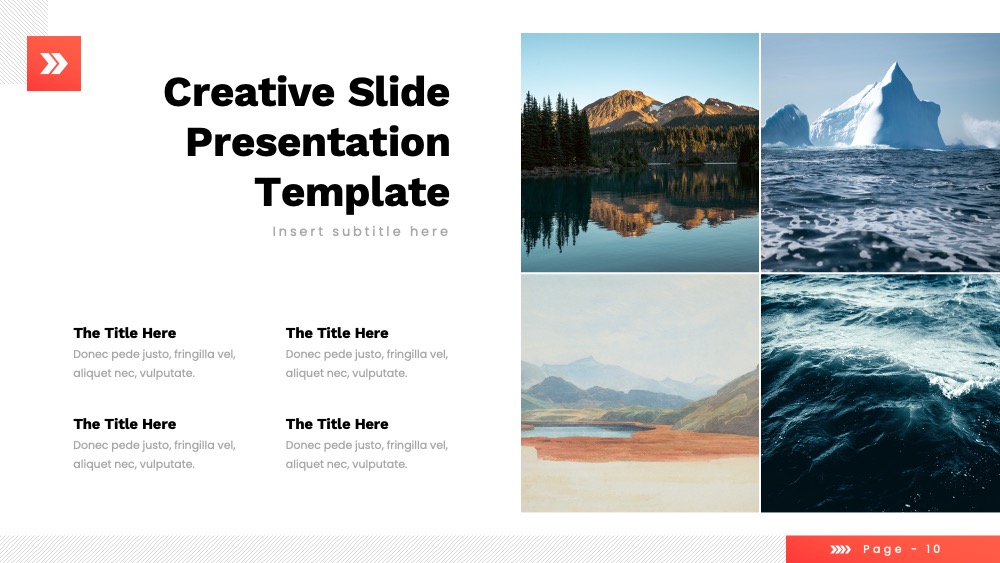 Creative Slide Presentation Template

Insert subtitle here

The Title Here
Donec pede justo, fringilla vel, aliquet nec, vulputate.

The Title Here
Donec pede justo, fringilla vel, aliquet nec, vulputate.

The Title Here
Donec pede justo, fringilla vel, aliquet nec, vulputate.

The Title Here
Donec pede justo, fringilla vel, aliquet nec, vulputate.

Page - 10